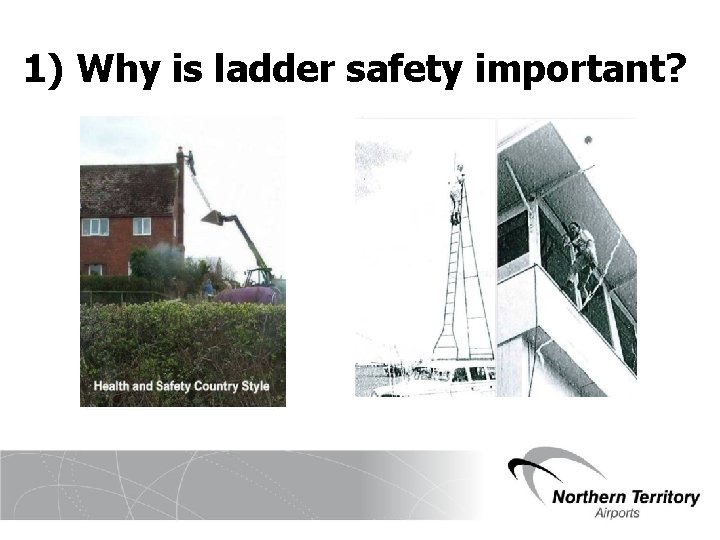 1) Why is ladder safety important?

Health and Safety Country Style

Northern Territory
Airports